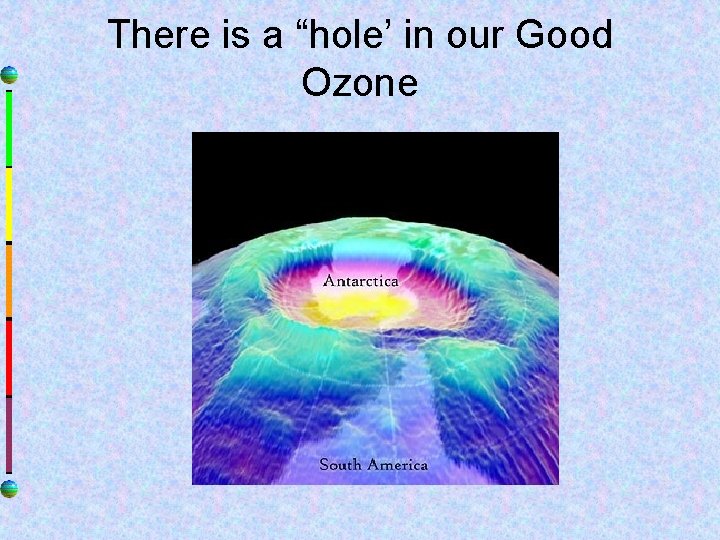 There is a “hole’ in our Good Ozone

Antarctica

South America